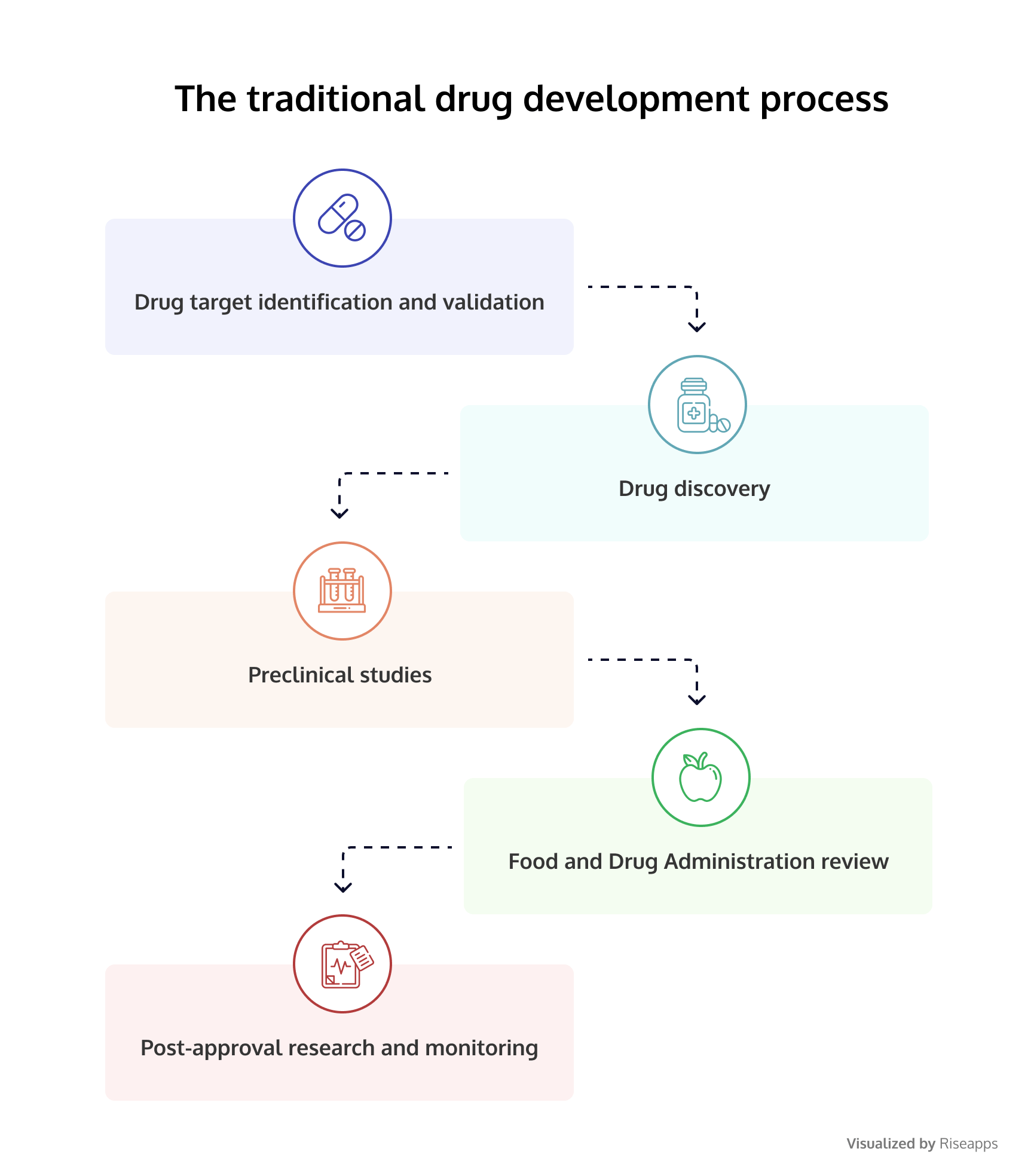 The traditional drug development process

Drug target identification and validation

Drug discovery

Preclinical studies

Food and Drug Administration review

Post-approval research and monitoring

Visualized by Riseapps